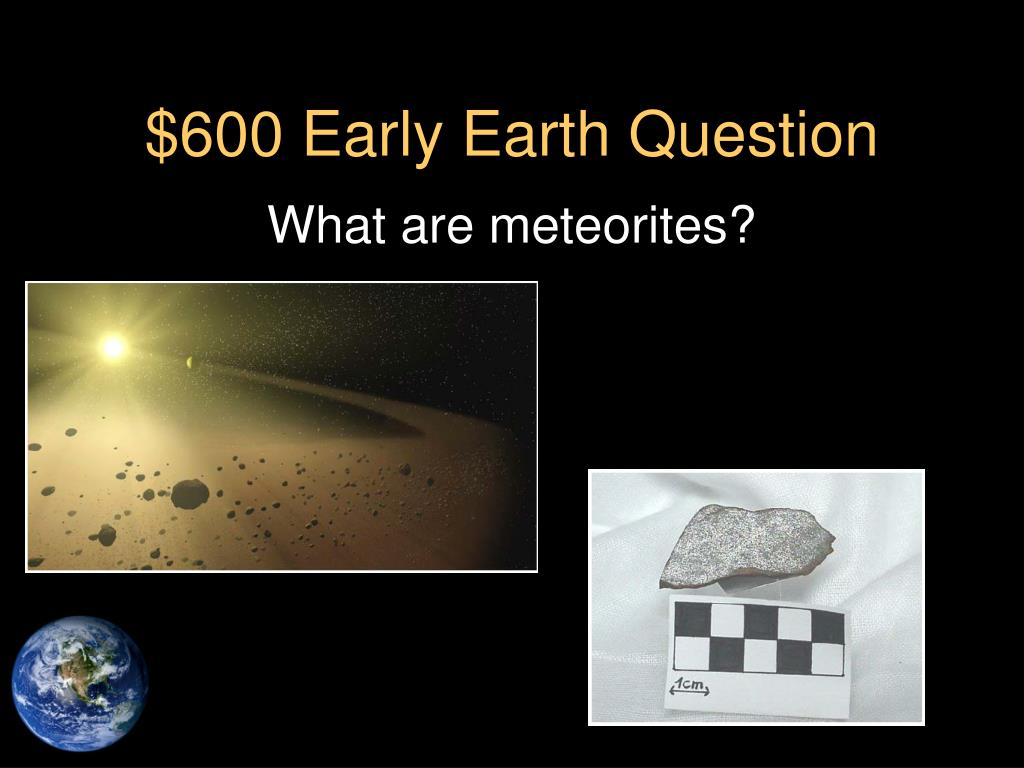 \$600 Early Earth Question

What are meteorites?

1cm